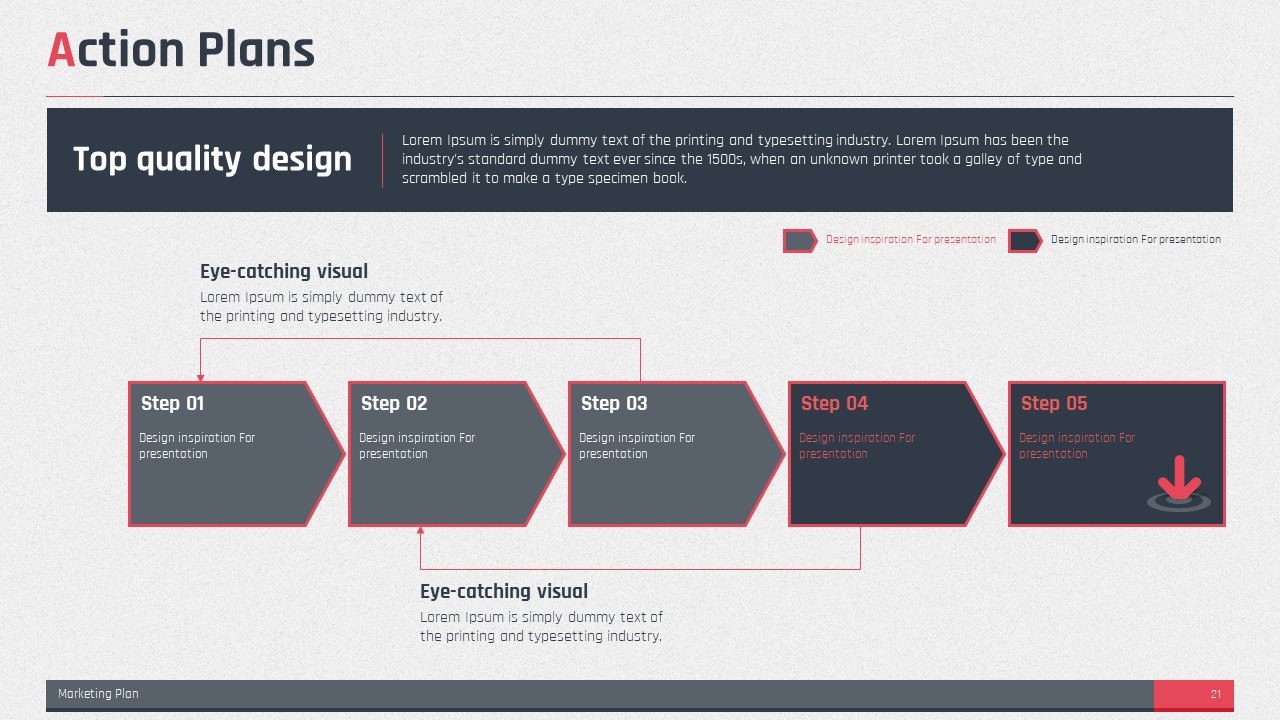 Action Plans

Top quality design

Lorem Ipsum is simply dummy text of the printing and typesetting industry. Lorem Ipsum has been the industry's standard dummy text ever since the 1500s, when an unknown printer took a galley of type and scrambled it to make a type specimen book.

Design inspiration For presentation

Design inspiration For presentation

Eye-catching visual

Lorem Ipsum is simply dummy text of the printing and typesetting industry.

Step 01

Design inspiration For presentation

Step 02

Design inspiration For presentation

Step 03

Design inspiration For presentation

Step 04

Design inspiration For presentation

Step 05

Design inspiration For presentation

Eye-catching visual

Lorem Ipsum is simply dummy text of the printing and typesetting industry.

Marketing Plan

21